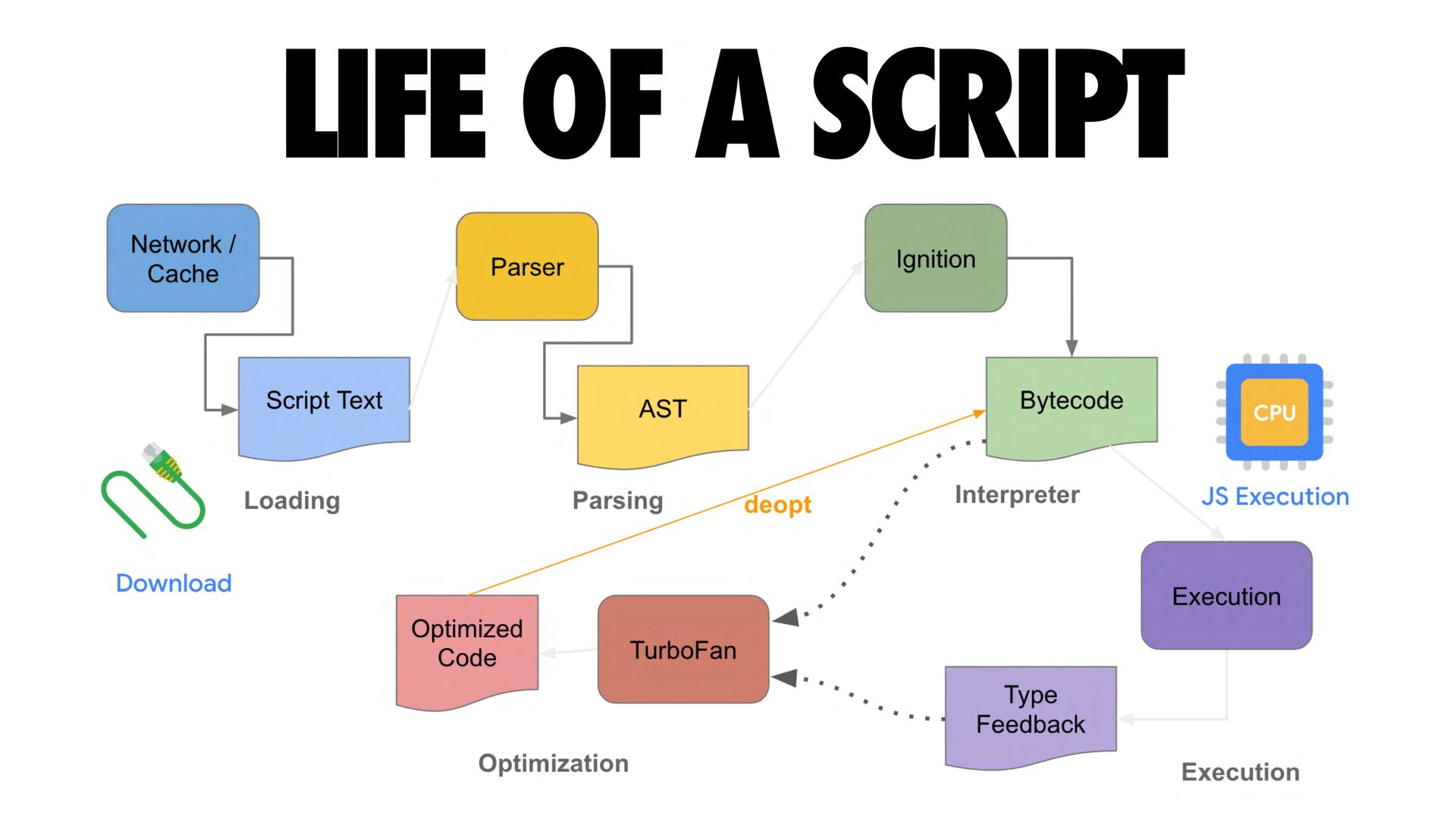 LIFE OF A SCRIPT

Network / Cache

Script Text

Loading

Download

Parser

AST

Parsing

Ignition

Bytecode

Interpreter

CPU

JS Execution

deopt

Execution

Type Feedback

Execution

TurboFan

Optimized Code

Optimization